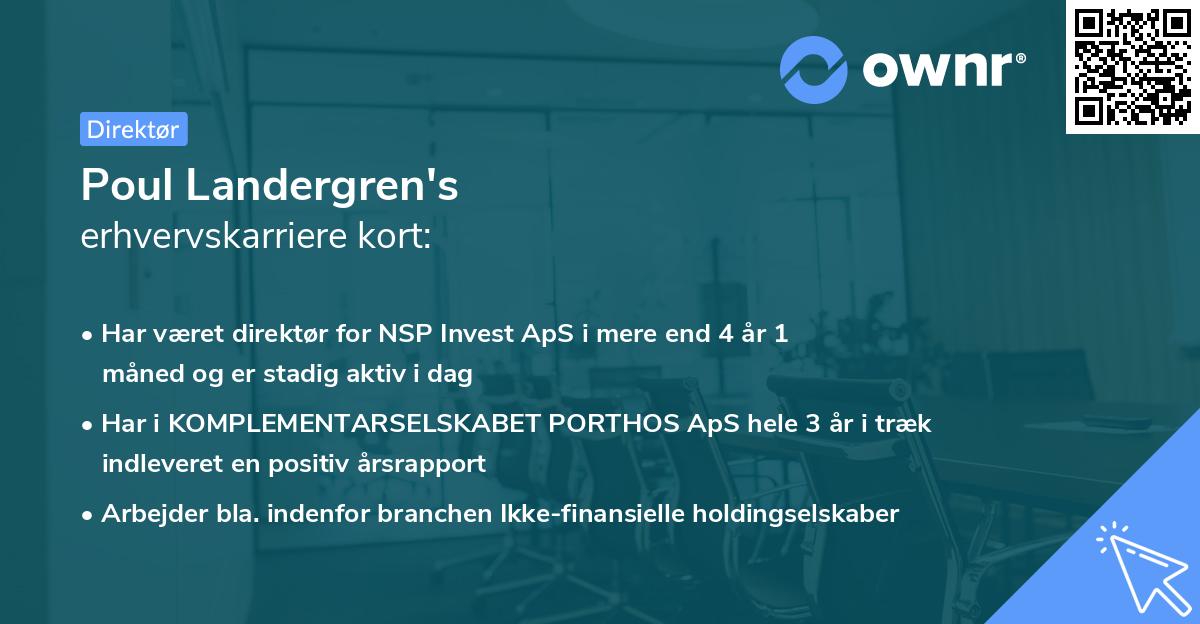 ownr®

Direktør

Poul Landergren's
erhvervskarriere kort:

• Har været direktør for NSP Invest ApS i mere end 4 år 1 måned og er stadig aktiv i dag

• Har i KOMPLEMENTARSELSKABET PORTHOS ApS hele 3 år i træk indleveret en positiv årsrapport

• Arbejder bla. indenfor branchen Ikke-finansielle holdingselskaber